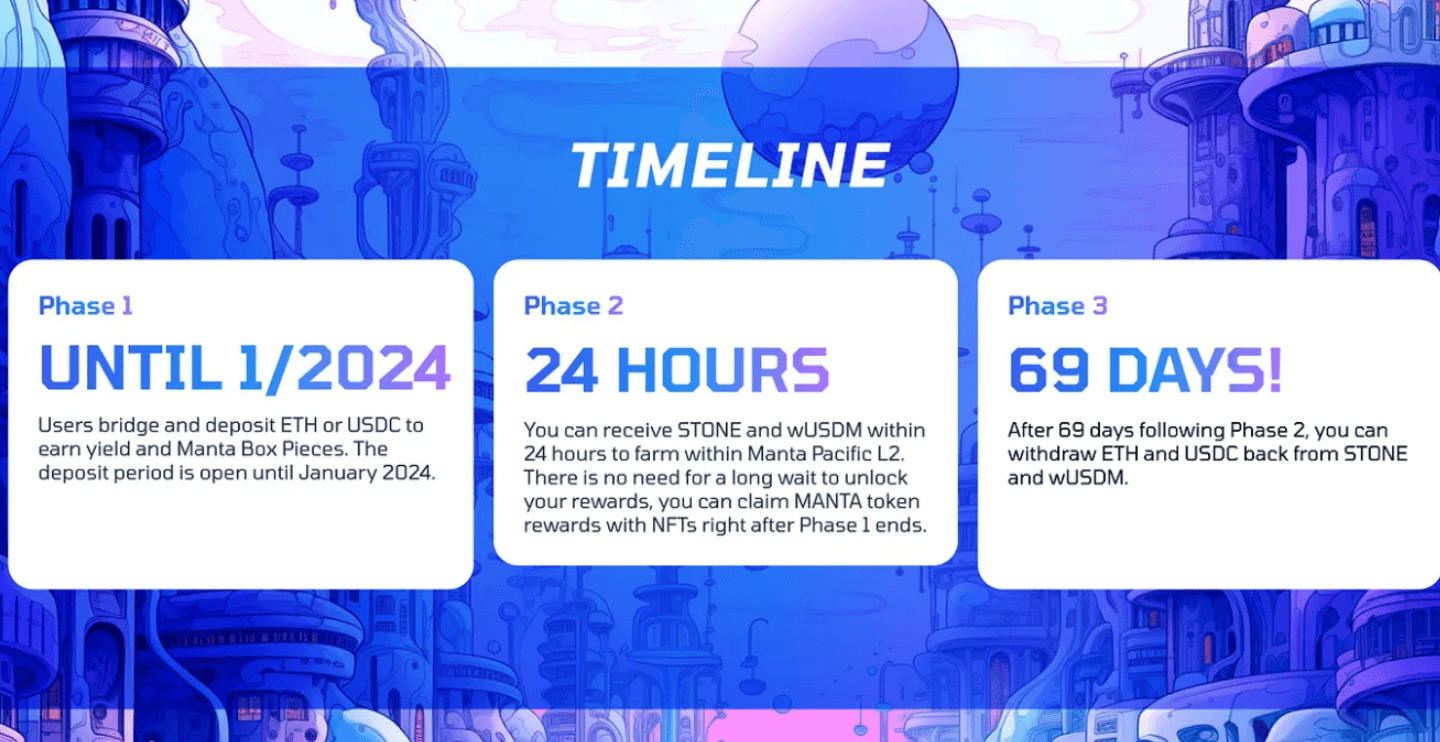 TIMELINE

Phase 1

UNTIL 1/2024

Users bridge and deposit ETH or USDC to earn yield and Manta Box Pieces. The deposit period is open until January 2024.

Phase 2

24 HOURS

You can receive STONE and wUSDM within 24 hours to farm within Manta Pacific L2. There is no need for a long wait to unlock your rewards, you can claim MANTA token rewards with NFTs right after Phase 1 ends.

Phase 3

69 DAYS!

After 69 days following Phase 2, you can withdraw ETH and USDC back from STONE and wUSDM.